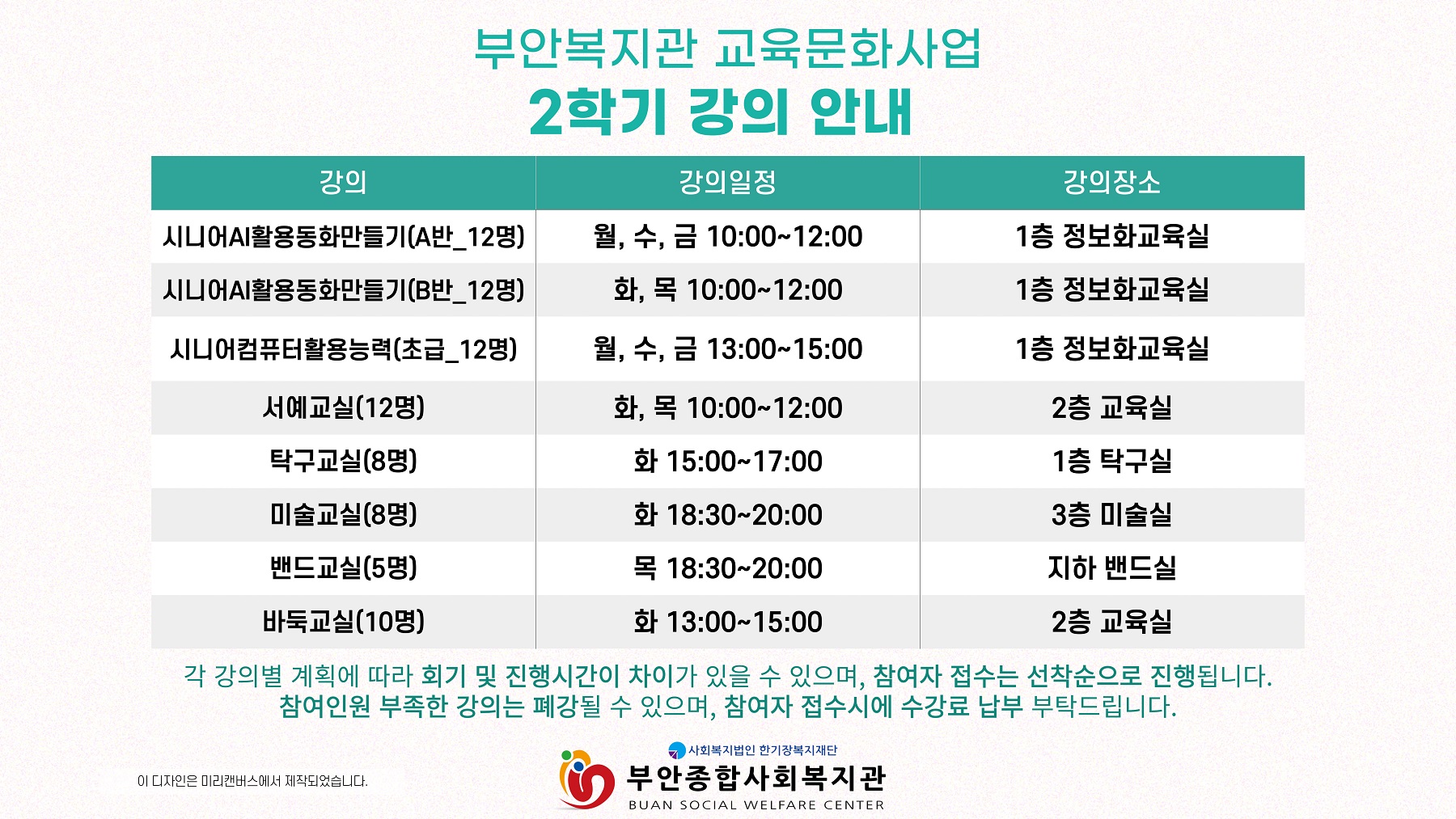 부안복지관 교육문화사업
2학기 강의 안내

| 강의 | 강의일정 | 강의장소 |
|---|---|---|
| 시니어AI활용동화만들기(A반_12명) | 월, 수, 금 10:00~12:00 | 1층 정보화교육실 |
| 시니어AI활용동화만들기(B반_12명) | 화, 목 10:00~12:00 | 1층 정보화교육실 |
| 시니어컴퓨터활용능력(초급_12명) | 월, 수, 금 13:00~15:00 | 1층 정보화교육실 |
| 서예교실(12명) | 화, 목 10:00~12:00 | 2층 교육실 |
| 탁구교실(8명) | 화 15:00~17:00 | 1층 탁구실 |
| 미술교실(8명) | 화 18:30~20:00 | 3층 미술실 |
| 밴드교실(5명) | 목 18:30~20:00 | 지하 밴드실 |
| 바둑교실(10명) | 화 13:00~15:00 | 2층 교육실 |

각 강의별 계획에 따라 회기 및 진행시간이 차이가 있을 수 있으며, 참여자 접수는 선착순으로 진행됩니다.
참여인원 부족한 강의는 폐강될 수 있으며, 참여자 접수시에 수강료 납부 부탁드립니다.

이 디자인은 미리캔버스에서 제작되었습니다.

사회복지법인 한기장복지재단
부안종합사회복지관
BUAN SOCIAL WELFARE CENTER